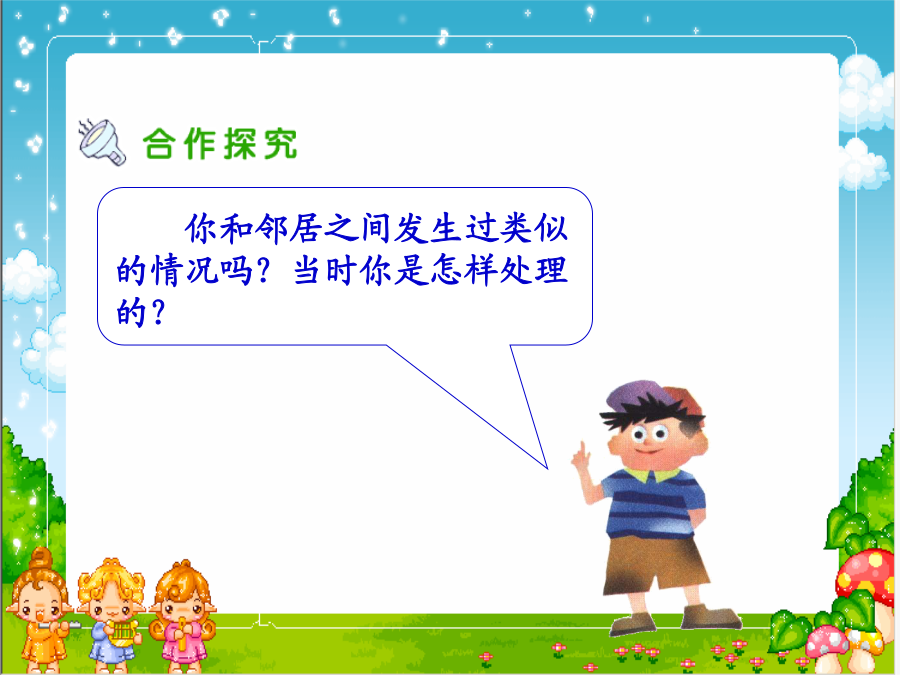 合作探究

你和邻居之间发生过类似的情况吗？当时你是怎样处理的？